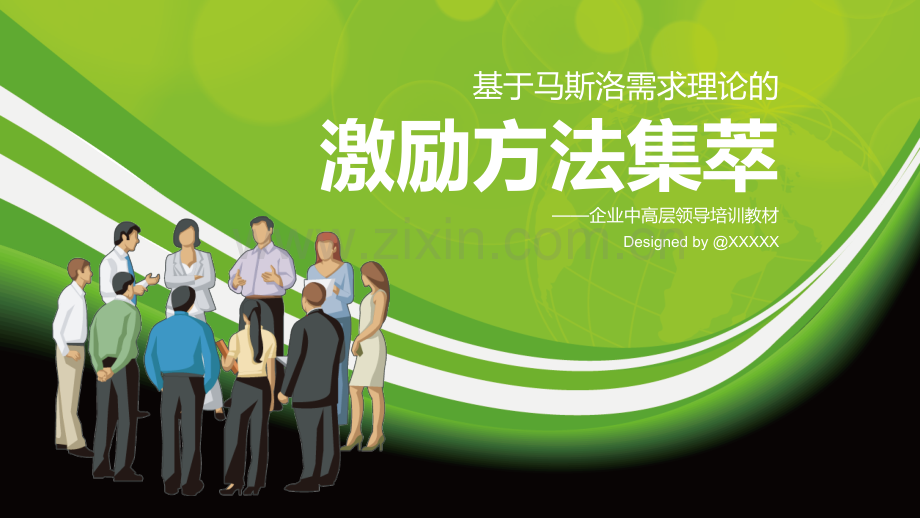 基于马斯洛需求理论的

激励方法集萃

——企业中高层领导培训教材

Designed by @XXXXX

www.zixin.com.cn